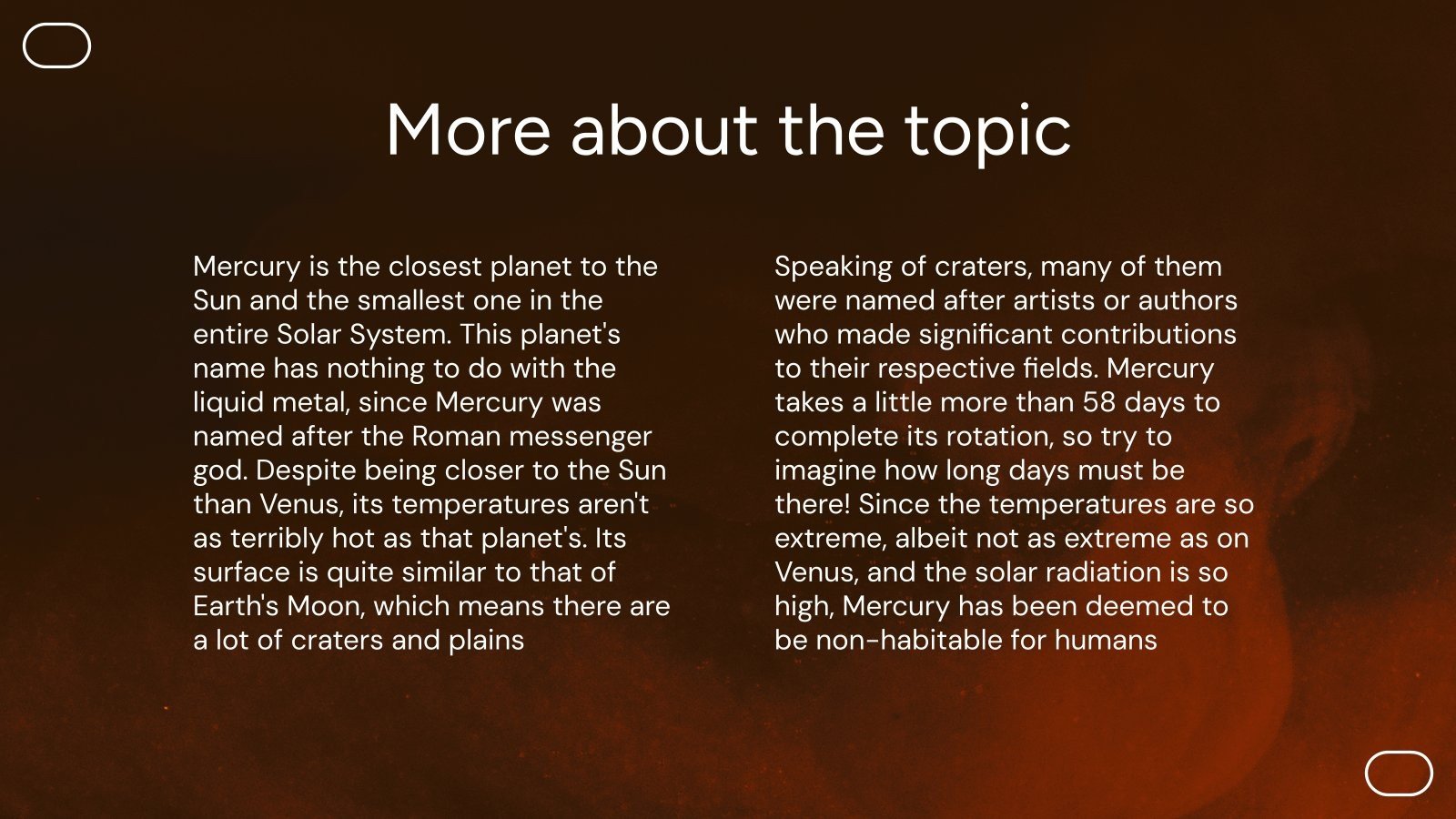 More about the topic

Mercury is the closest planet to the Sun and the smallest one in the entire Solar System. This planet's name has nothing to do with the liquid metal, since Mercury was named after the Roman messenger god. Despite being closer to the Sun than Venus, its temperatures aren't as terribly hot as that planet's. Its surface is quite similar to that of Earth's Moon, which means there are a lot of craters and plains

Speaking of craters, many of them were named after artists or authors who made significant contributions to their respective fields. Mercury takes a little more than 58 days to complete its rotation, so try to imagine how long days must be there! Since the temperatures are so extreme, albeit not as extreme as on Venus, and the solar radiation is so high, Mercury has been deemed to be non-habitable for humans